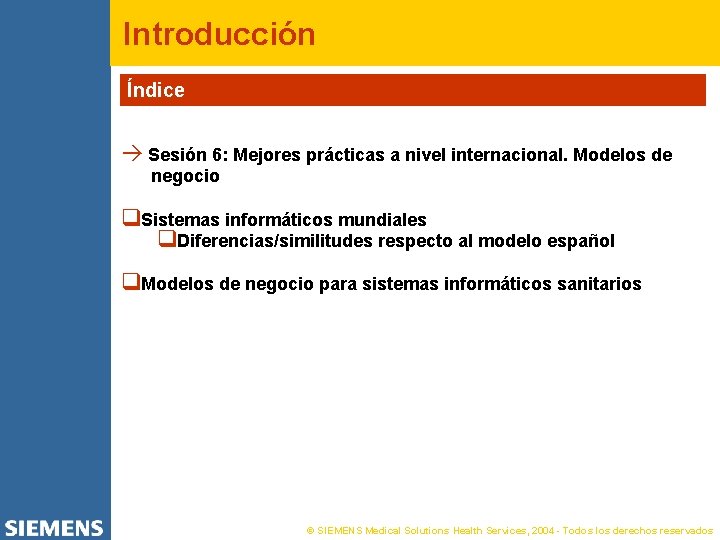 Introducción

Índice

→ Sesión 6: Mejores prácticas a nivel internacional. Modelos de negocio

❑Sistemas informáticos mundiales
❑Diferencias/similitudes respecto al modelo español

❑Modelos de negocio para sistemas informáticos sanitarios

SIEMENS

© SIEMENS Medical Solutions Health Services, 2004 - Todos los derechos reservados